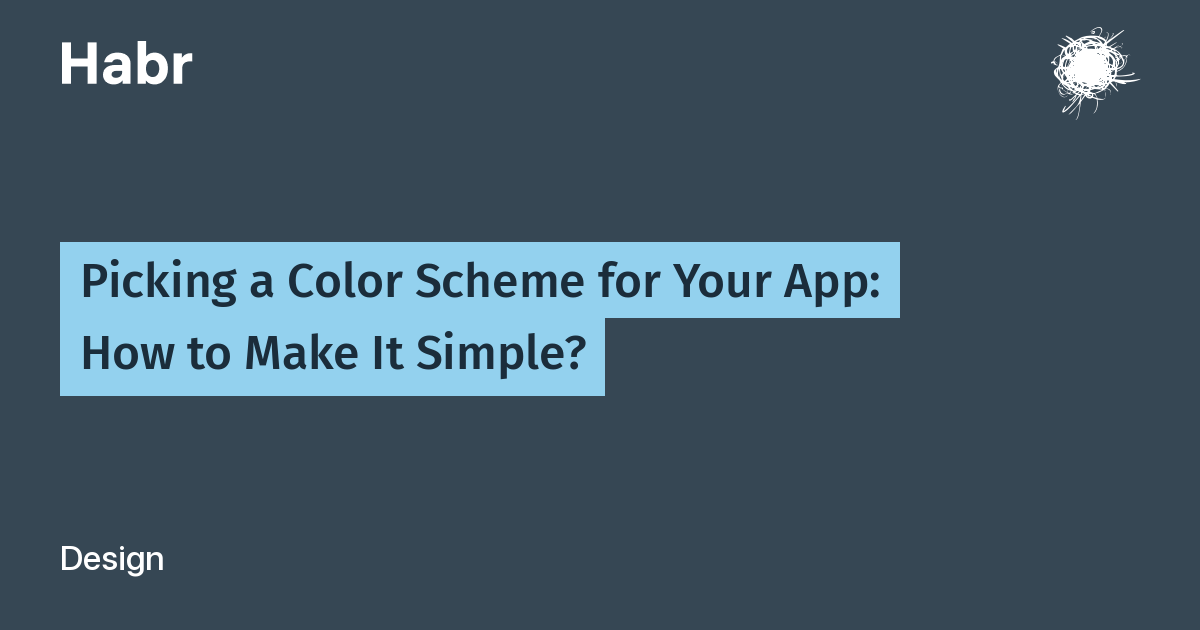 Habr

Picking a Color Scheme for Your App: How to Make It Simple?

Design